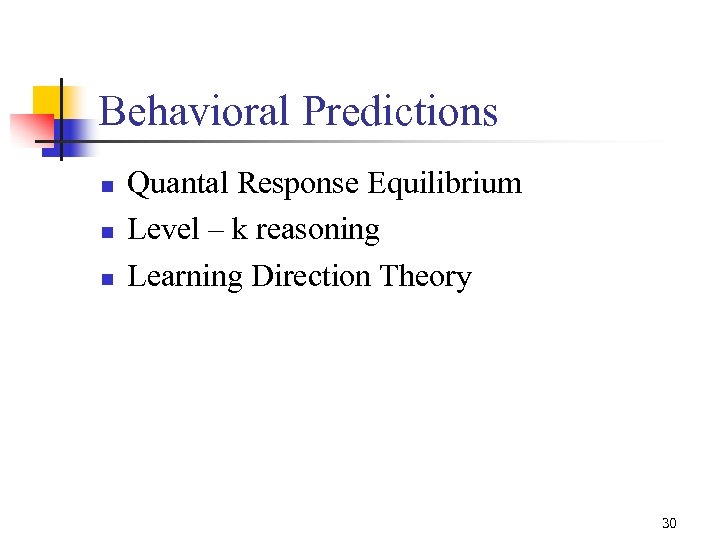 Behavioral Predictions

- Quantal Response Equilibrium
- Level – k reasoning
- Learning Direction Theory

30